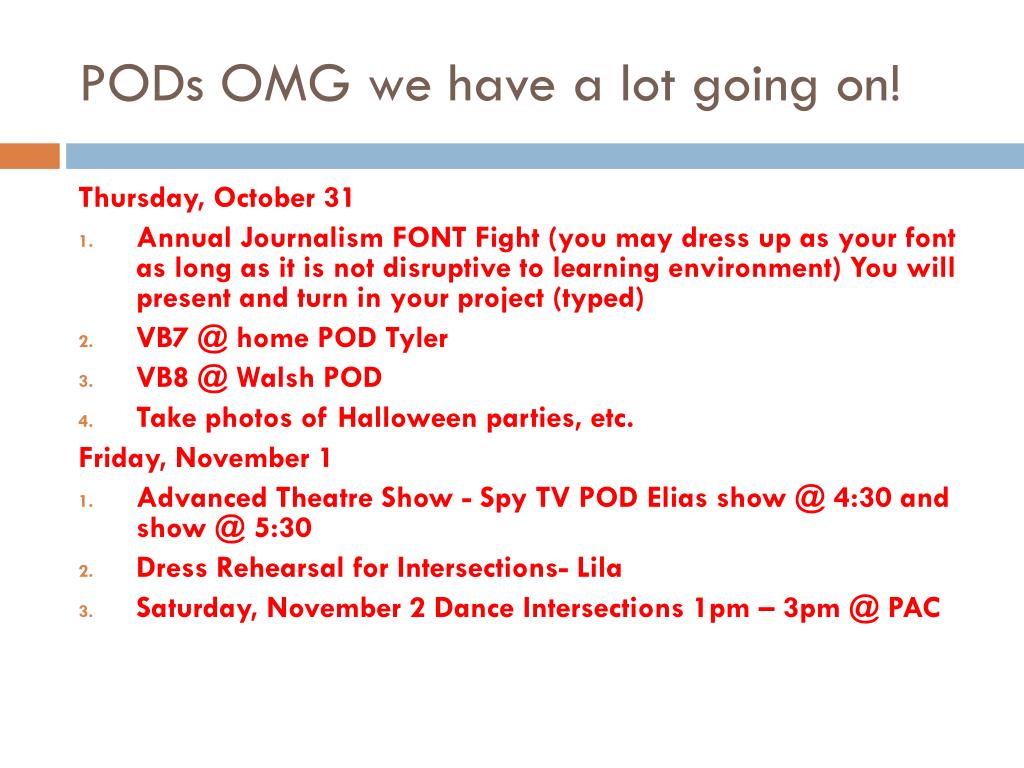 PODs OMG we have a lot going on!

Thursday, October 31

1. Annual Journalism FONT Fight (you may dress up as your font as long as it is not disruptive to learning environment) You will present and turn in your project (typed)
2. VB7 @ home POD Tyler
3. VB8 @ Walsh POD
4. Take photos of Halloween parties, etc.

Friday, November 1

1. Advanced Theatre Show - Spy TV POD Elias show @ 4:30 and show @ 5:30
2. Dress Rehearsal for Intersections- Lila
3. Saturday, November 2 Dance Intersections 1pm – 3pm @ PAC